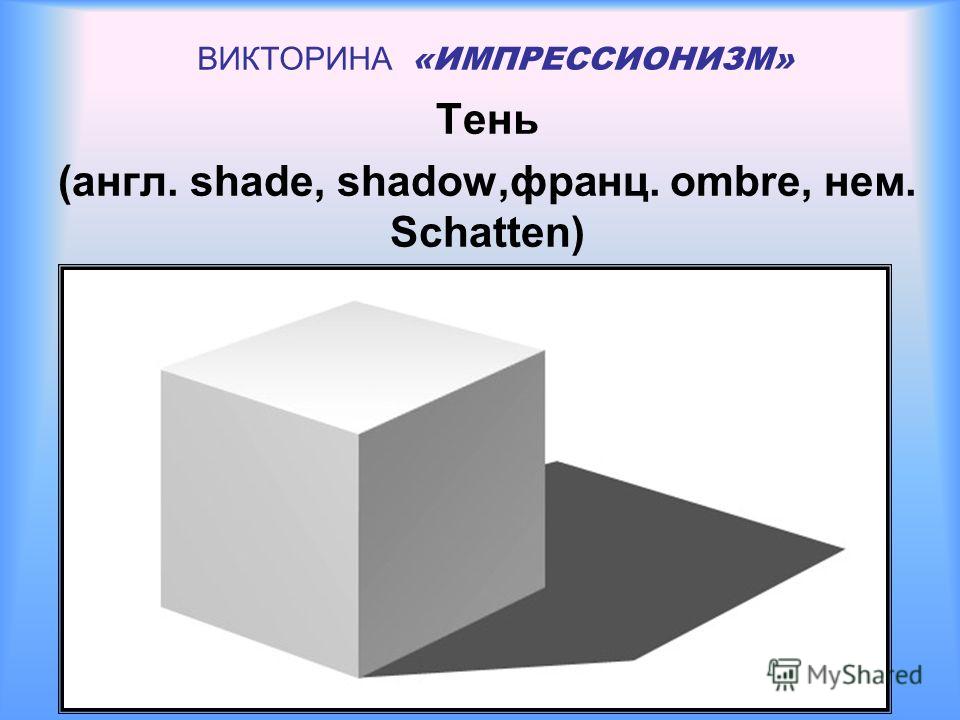 ВИКТОРИНА «ИМПРЕССИОНИЗМ»

Тень

(англ. shade, shadow,франц. ombre, нем. Schatten)

MyShared